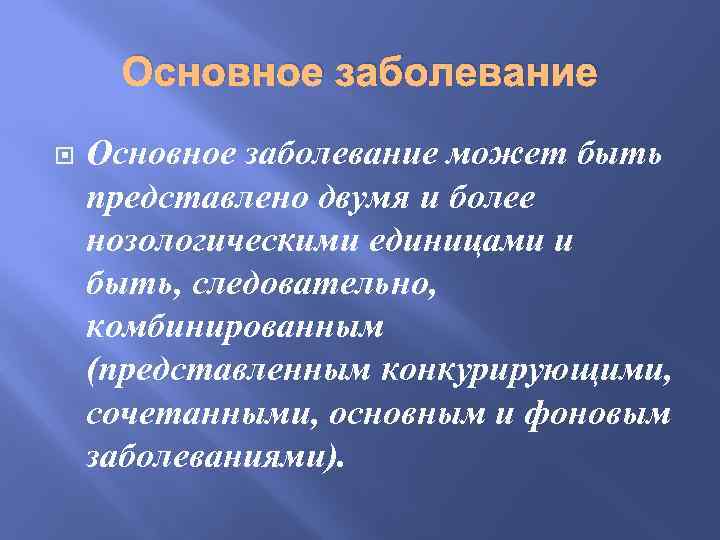 Основное заболевание

Основное заболевание может быть представлено двумя и более нозологическими единицами и быть, следовательно, комбинированным (представленным конкурирующими, сочетанными, основным и фоновым заболеваниями).